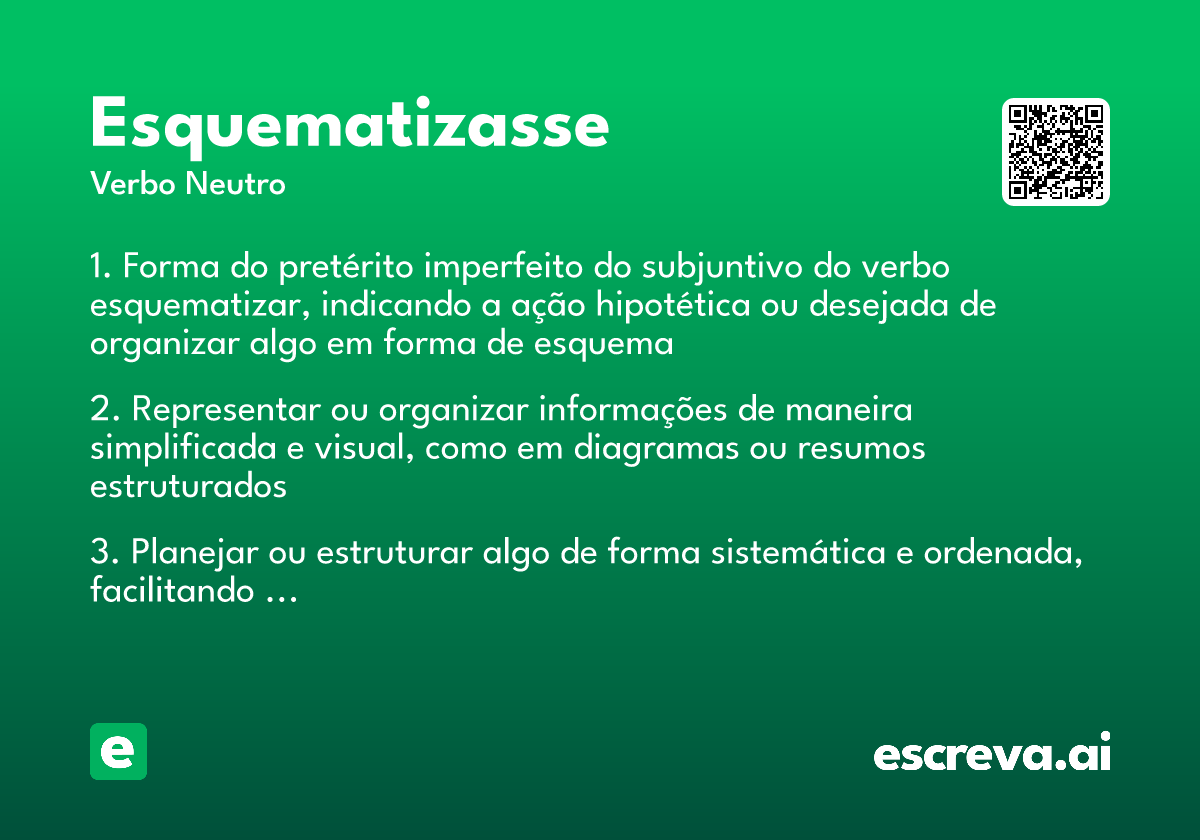 Esquematizasse
Verbo Neutro

1. Forma do pretérito imperfeito do subjuntivo do verbo esquematizar, indicando a ação hipotética ou desejada de organizar algo em forma de esquema

2. Representar ou organizar informações de maneira simplificada e visual, como em diagramas ou resumos estruturados

3. Planejar ou estruturar algo de forma sistemática e ordenada, facilitando ...

e

escreva.ai